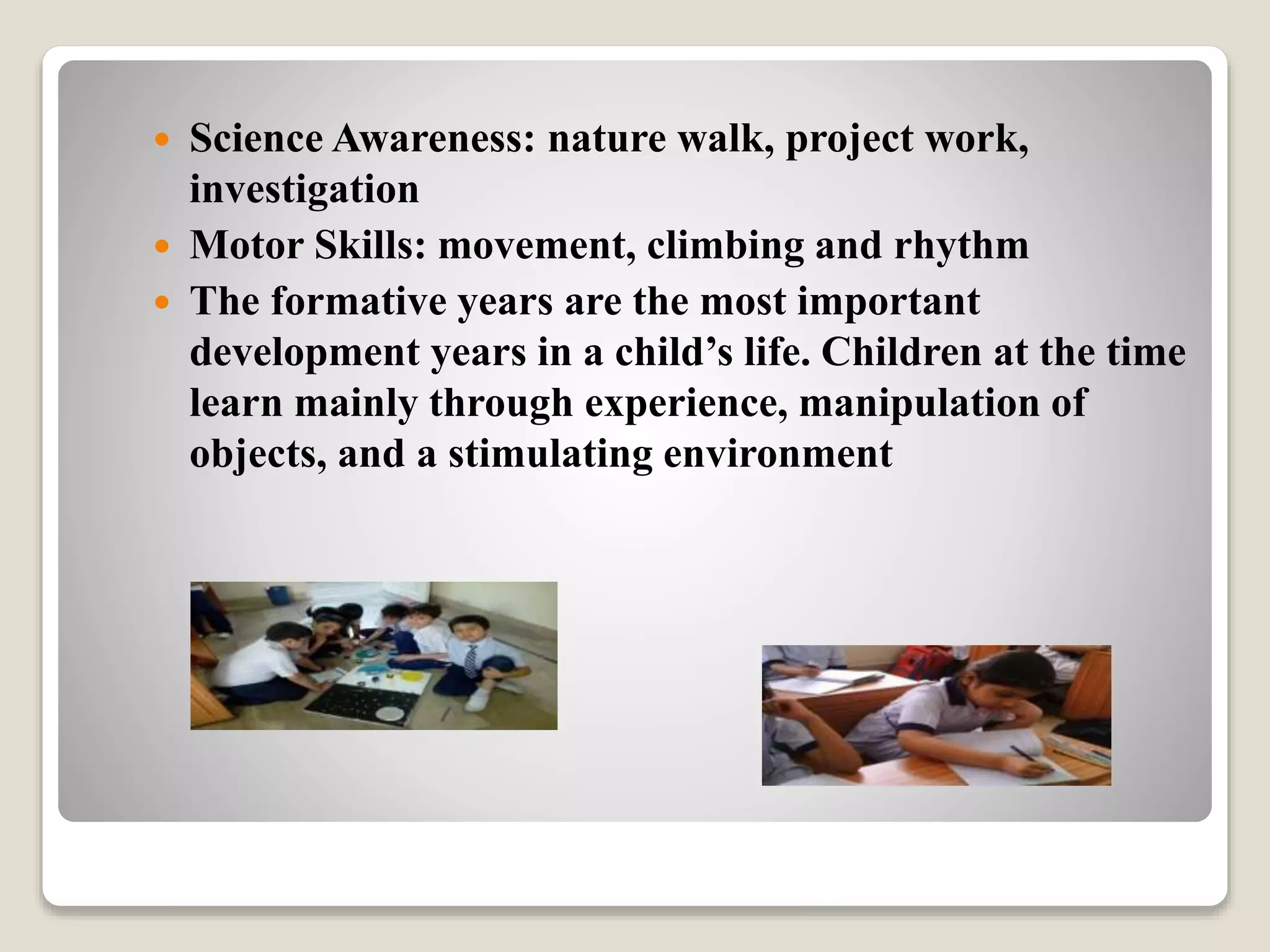 - Science Awareness: nature walk, project work, investigation
- Motor Skills: movement, climbing and rhythm
- The formative years are the most important development years in a child’s life. Children at the time learn mainly through experience, manipulation of objects, and a stimulating environment